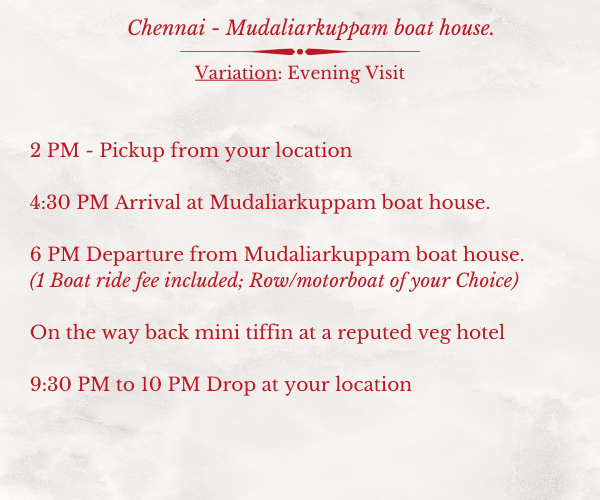 Chennai - Mudaliarkuppam boat house.

Variation: Evening Visit

2 PM - Pickup from your location

4:30 PM Arrival at Mudaliarkuppam boat house.

6 PM Departure from Mudaliarkuppam boat house.
(1 Boat ride fee included; Row/motorboat of your Choice)

On the way back mini tiffin at a reputed veg hotel

9:30 PM to 10 PM Drop at your location